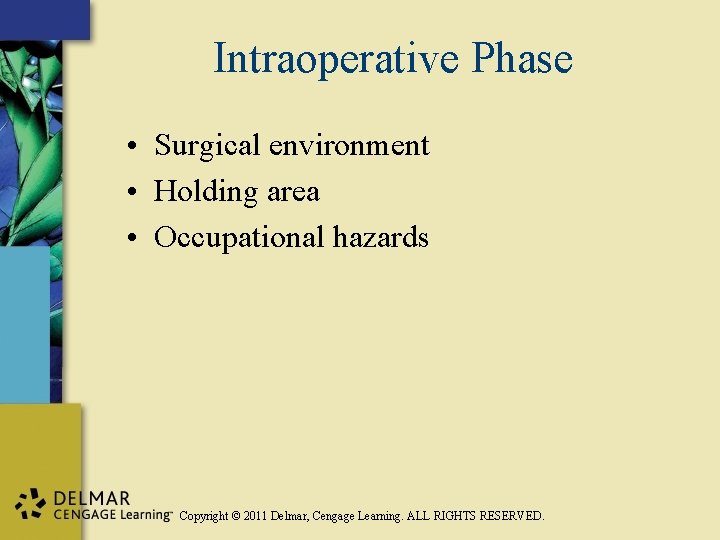 Intraoperative Phase

• Surgical environment
• Holding area
• Occupational hazards

DELMAR
CENGAGE Learning™ Copyright © 2011 Delmar, Cengage Learning. ALL RIGHTS RESERVED.